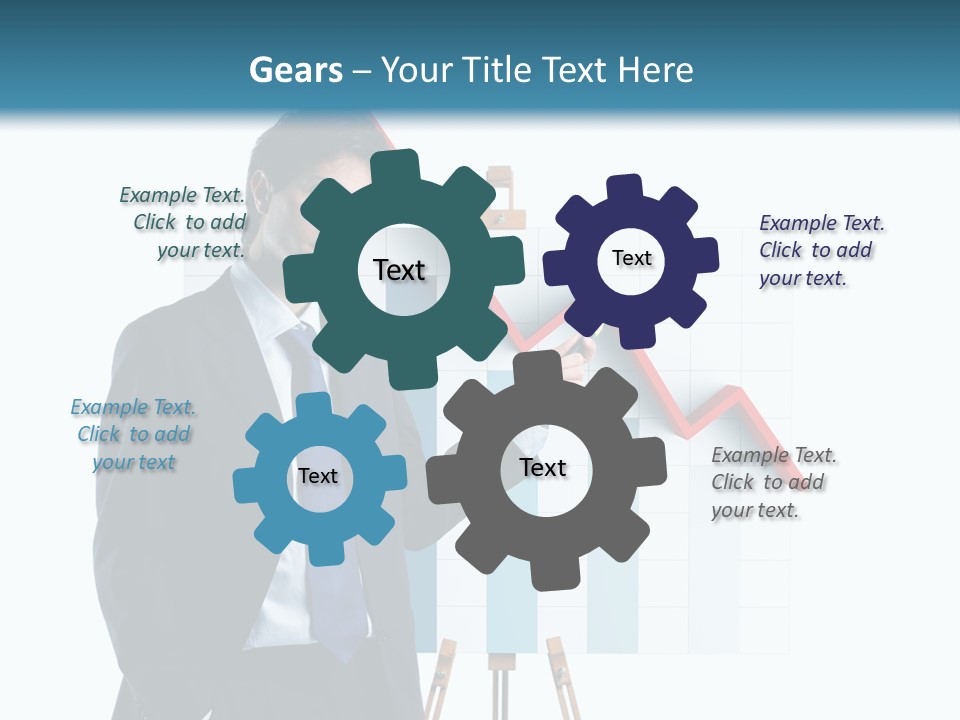 Gears – Your Title Text Here

Example Text. Click to add your text.

Text

Text

Example Text. Click to add your text.

Example Text. Click to add your text

Text

Text

Example Text. Click to add your text.